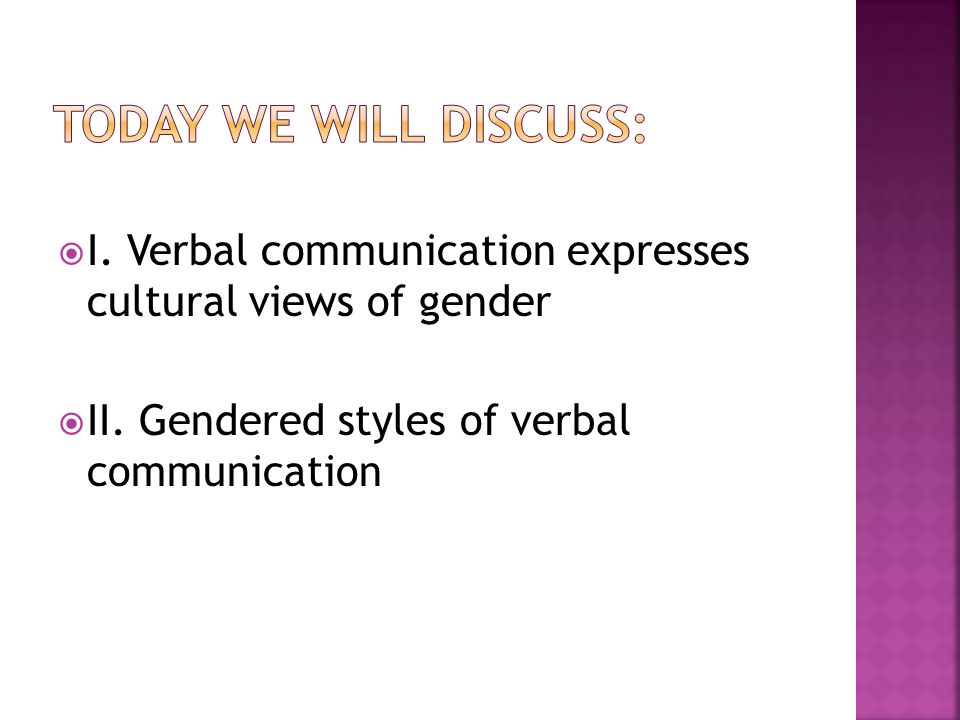 TODAY WE WILL DISCUSS:

I. Verbal communication expresses cultural views of gender

II. Gendered styles of verbal communication